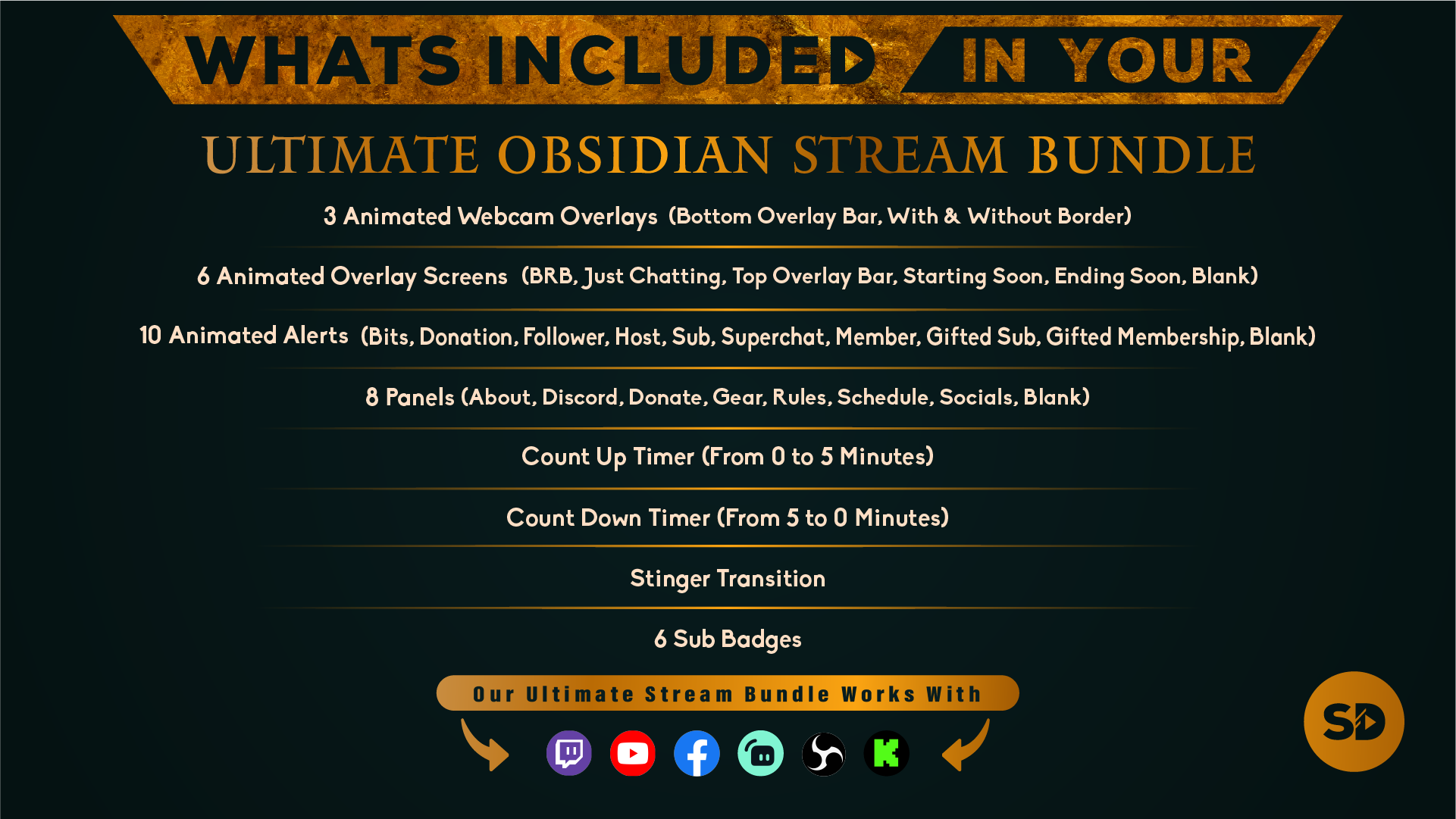 WHATS INCLUDED IN YOUR

ULTIMATE OBSIDIAN STREAM BUNDLE

3 Animated Webcam Overlays (Bottom Overlay Bar, With & Without Border)

6 Animated Overlay Screens (BRB, Just Chatting, Top Overlay Bar, Starting Soon, Ending Soon, Blank)

10 Animated Alerts (Bits, Donation, Follower, Host, Sub, Superchat, Member, Gifted Sub, Gifted Membership, Blank)

8 Panels (About, Discord, Donate, Gear, Rules, Schedule, Socials, Blank)

Count Up Timer (From 0 to 5 Minutes)

Count Down Timer (From 5 to 0 Minutes)

Stinger Transition

6 Sub Badges

Our Ultimate Stream Bundle Works With

SD